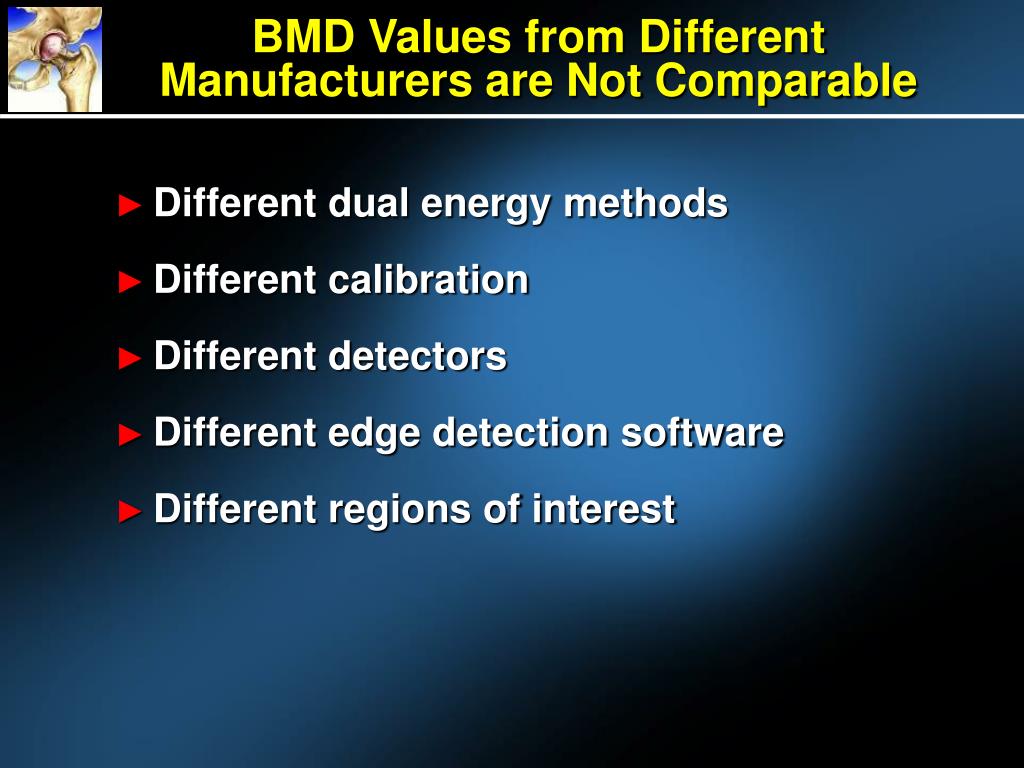 BMD Values from Different Manufacturers are Not Comparable

► Different dual energy methods

► Different calibration

► Different detectors

► Different edge detection software

► Different regions of interest